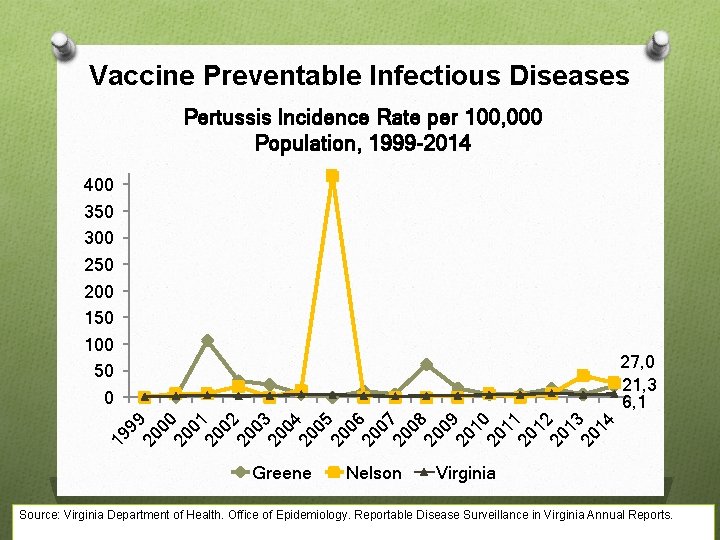 Vaccine Preventable Infectious Diseases

Pertussis Incidence Rate per 100,000 Population, 1999-2014

400
350
300
250
200
150
100
50
0

27,0
21,3
6,1

1999 2000 2001 2002 2003 2004 2005 2006 2007 2008 2009 2010 2011 2012 2013 2014

Greene Nelson Virginia

Source: Virginia Department of Health. Office of Epidemiology. Reportable Disease Surveillance in Virginia Annual Reports.